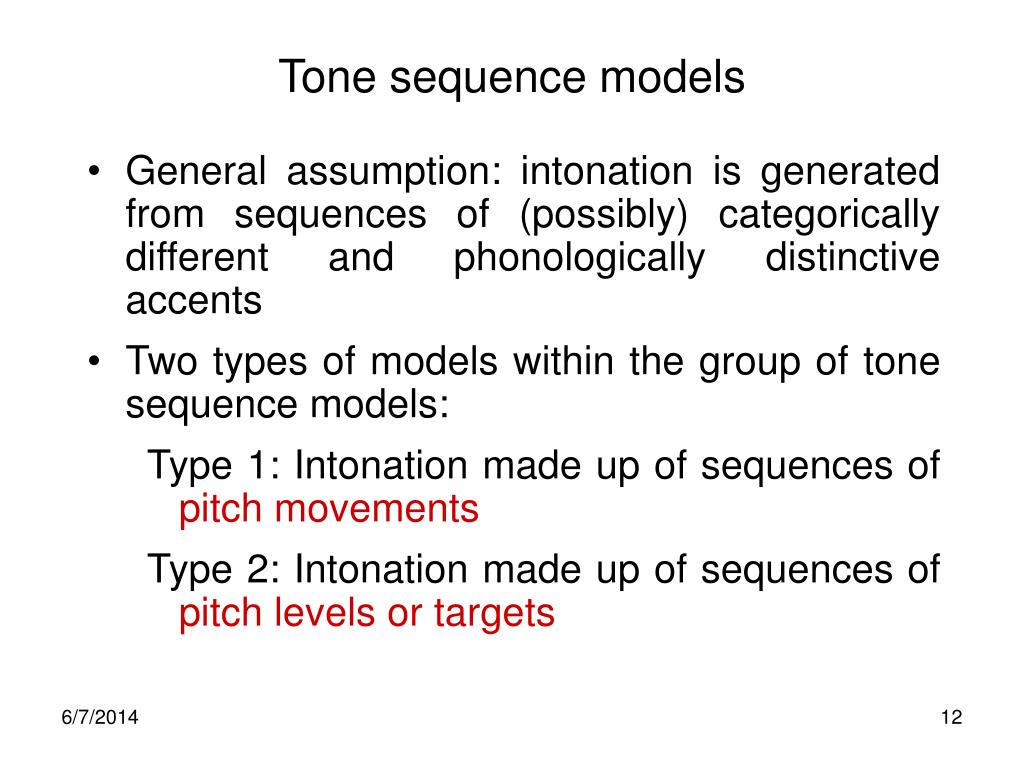 Tone sequence models

• General assumption: intonation is generated from sequences of (possibly) categorically different and phonologically distinctive accents

• Two types of models within the group of tone sequence models:

Type 1: Intonation made up of sequences of pitch movements

Type 2: Intonation made up of sequences of pitch levels or targets

6/7/2014

12